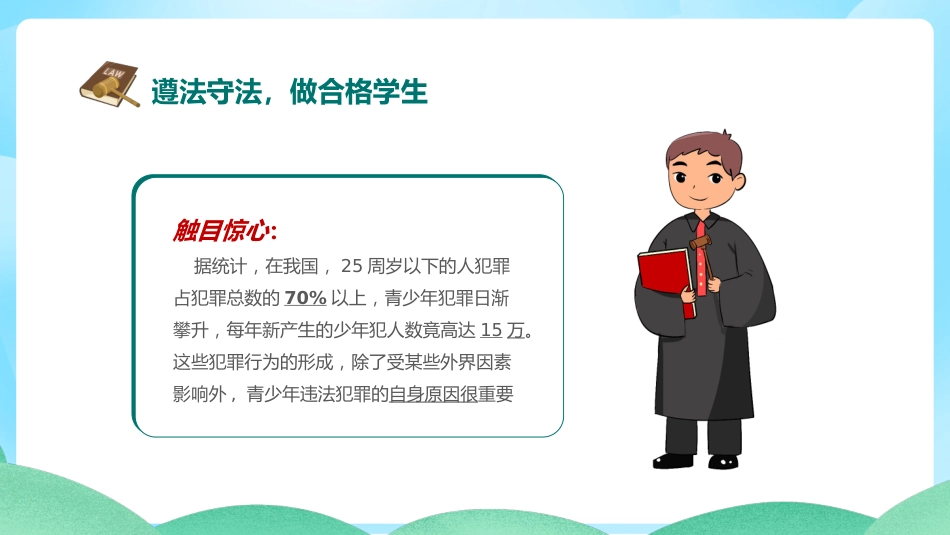 LAW

遵法守法，做合格学生

触目惊心:

据统计，在我国，25 周岁以下的人犯罪占犯罪总数的 70% 以上，青少年犯罪日渐攀升，每年新产生的少年犯人数竟高达 15 万。这些犯罪行为的形成，除了受某些外界因素影响外，青少年违法犯罪的自身原因很重要